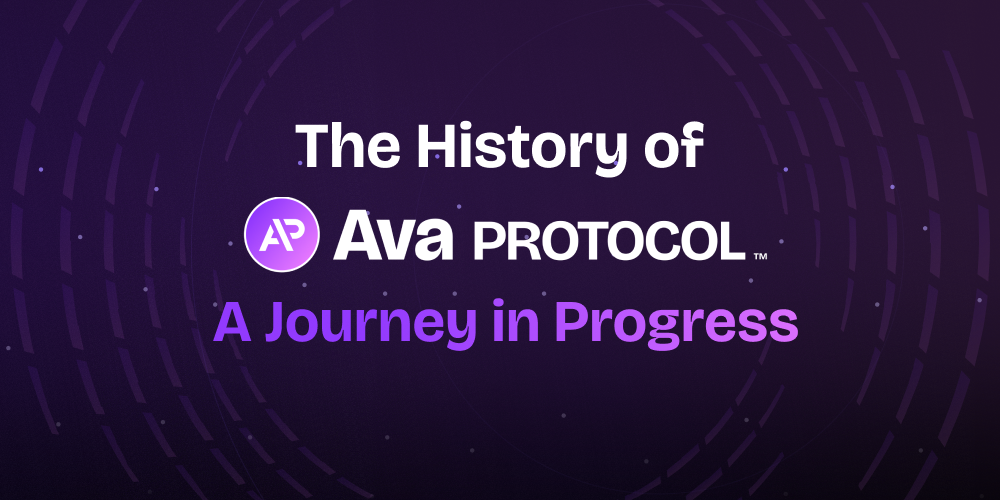 The History of

AP Ava PROTOCOL™

A Journey in Progress